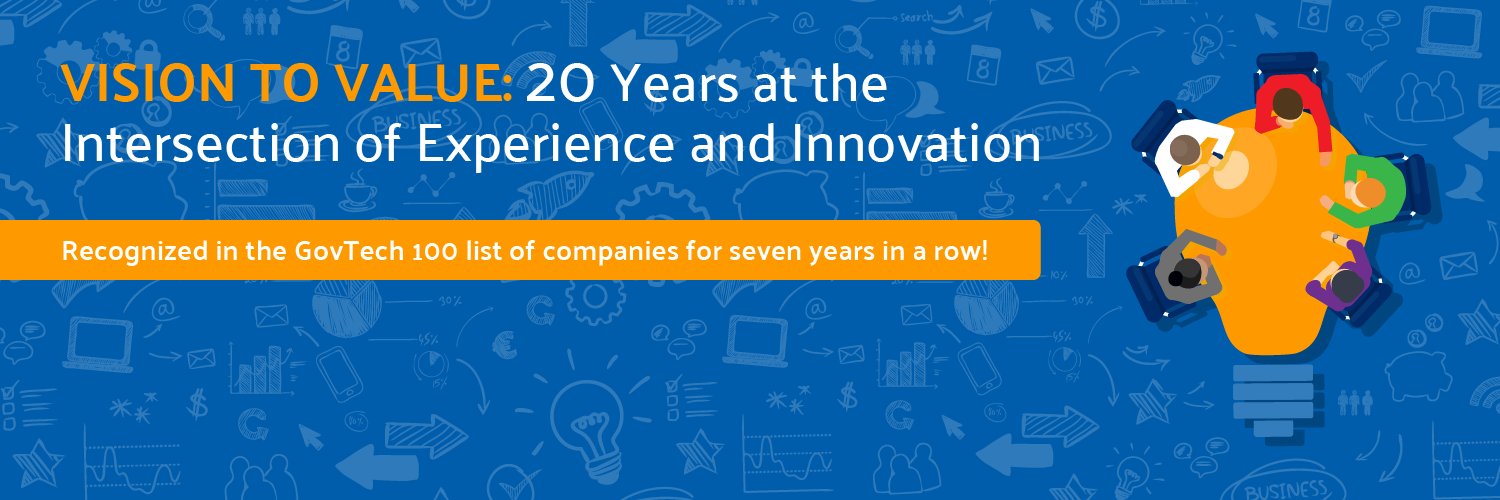 VISION TO VALUE: 20 Years at the Intersection of Experience and Innovation

Recognized in the GovTech 100 list of companies for seven years in a row!